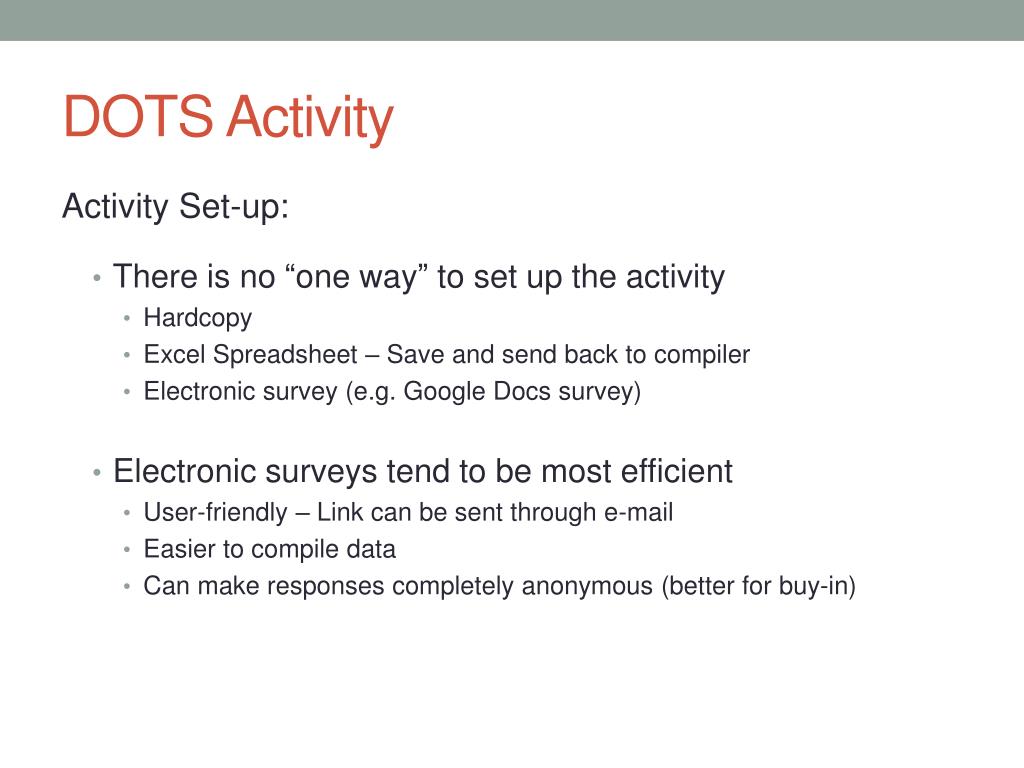 DOTS Activity

Activity Set-up:

• There is no “one way” to set up the activity
  • Hardcopy
  • Excel Spreadsheet – Save and send back to compiler
  • Electronic survey (e.g. Google Docs survey)

• Electronic surveys tend to be most efficient
  • User-friendly – Link can be sent through e-mail
  • Easier to compile data
  • Can make responses completely anonymous (better for buy-in)